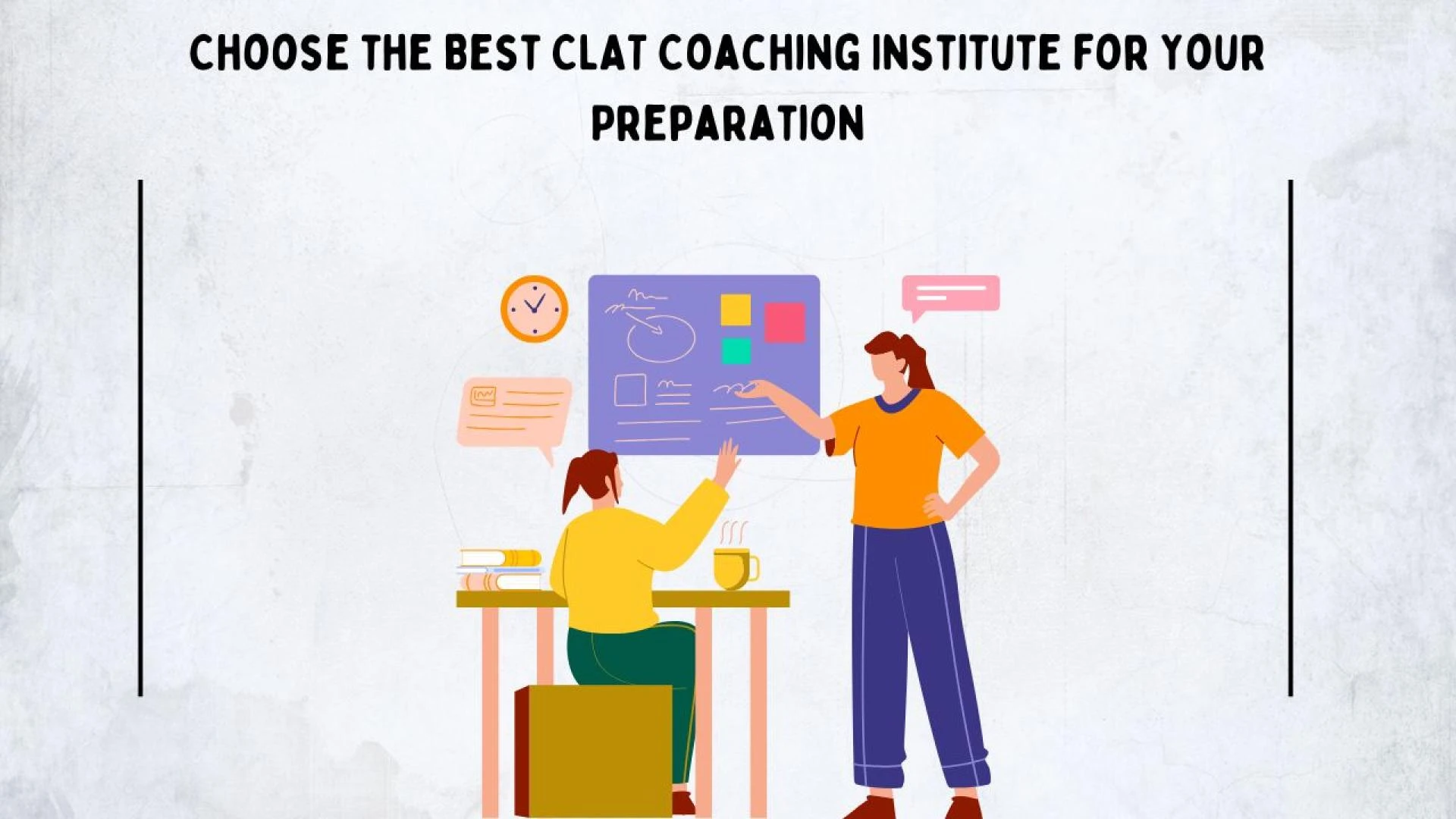 CHOOSE THE BEST CLAT COACHING INSTITUTE FOR YOUR PREPARATION